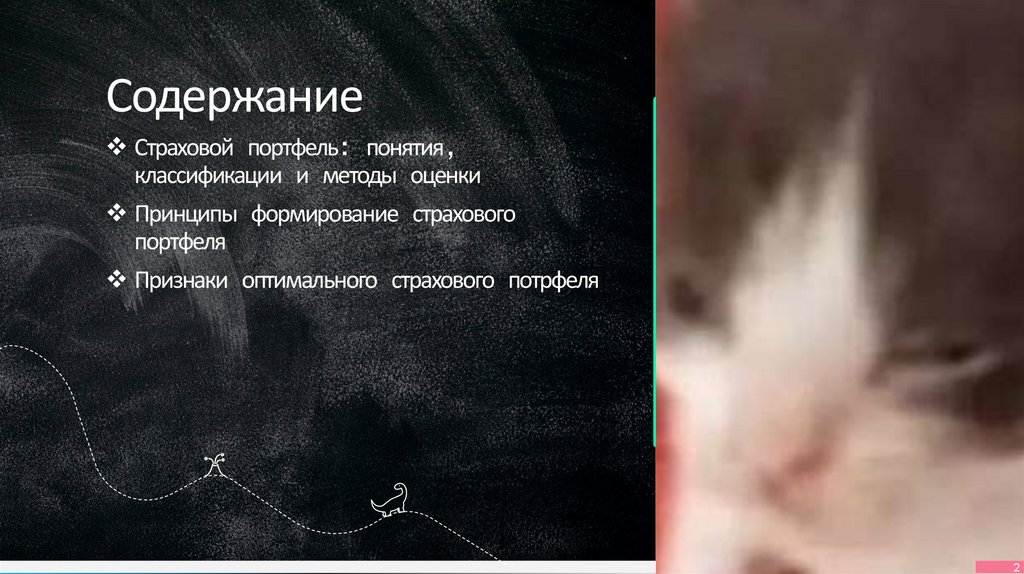 Содержание

❖ Страховой портфель: понятия, классификации и методы оценки

❖ Принципы формирование страхового портфеля

❖ Признаки оптимального страхового потрфеля

2